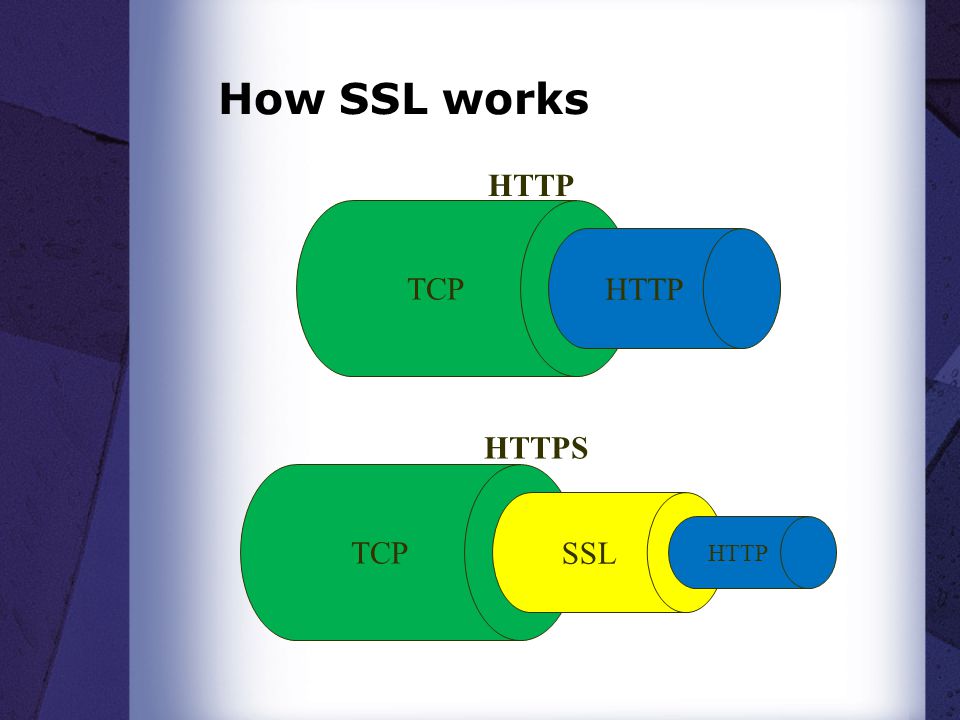 How SSL works

HTTP

TCP

HTTP

HTTPS

TCP

SSL

HTTP